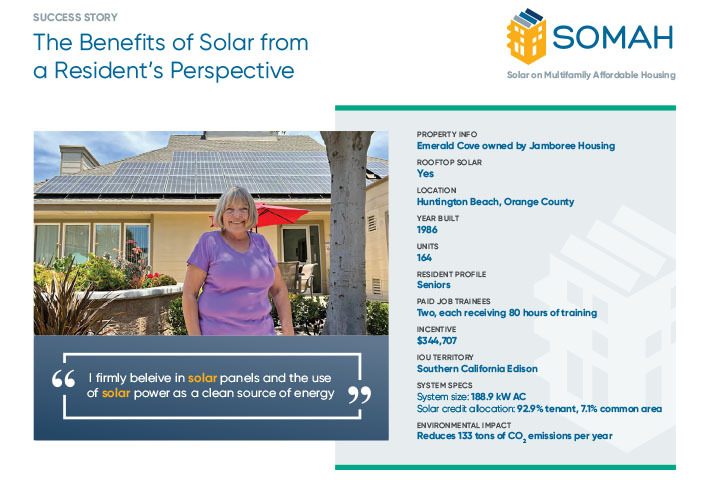 SUCCESS STORY

The Benefits of Solar from a Resident's Perspective

SOMAH

Solar on Multifamily Affordable Housing

“ I firmly beleive in solar panels and the use of solar power as a clean source of energy ”

PROPERTY INFO
Emerald Cove owned by Jamboree Housing

ROOFTOP SOLAR
Yes

LOCATION
Huntington Beach, Orange County

YEAR BUILT
1986

UNITS
164

RESIDENT PROFILE
Seniors

PAID JOB TRAINEES
Two, each receiving 80 hours of training

INCENTIVE
$344,707

IOU TERRITORY
Southern California Edison

SYSTEM SPECS
System size: 188.9 kW AC
Solar credit allocation: 92.9% tenant, 7.1% common area

ENVIRONMENTAL IMPACT
Reduces 133 tons of $CO_2$ emissions per year